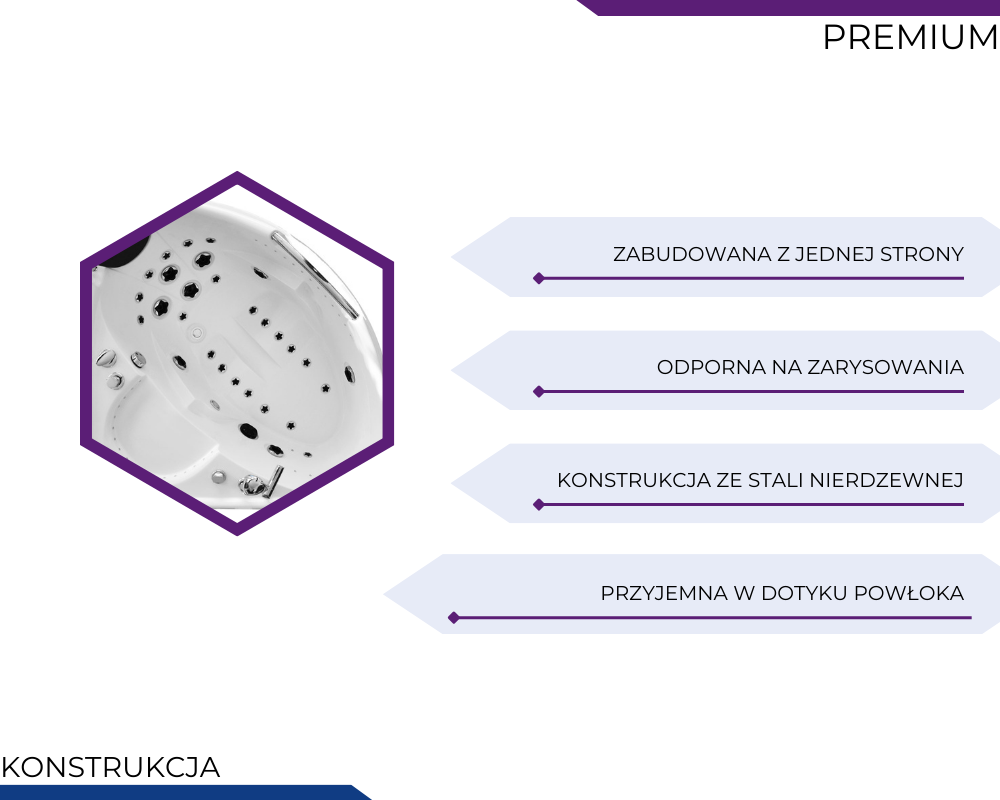 PREMIUM

ZABUDOWANA Z JEDNEJ STRONY

ODPORNA NA ZARYSOWANIA

KONSTRUKCJA ZE STALI NIERDZEWNEJ

PRZYJEMNA W DOTYKU POWŁOKA

KONSTRUKCJA